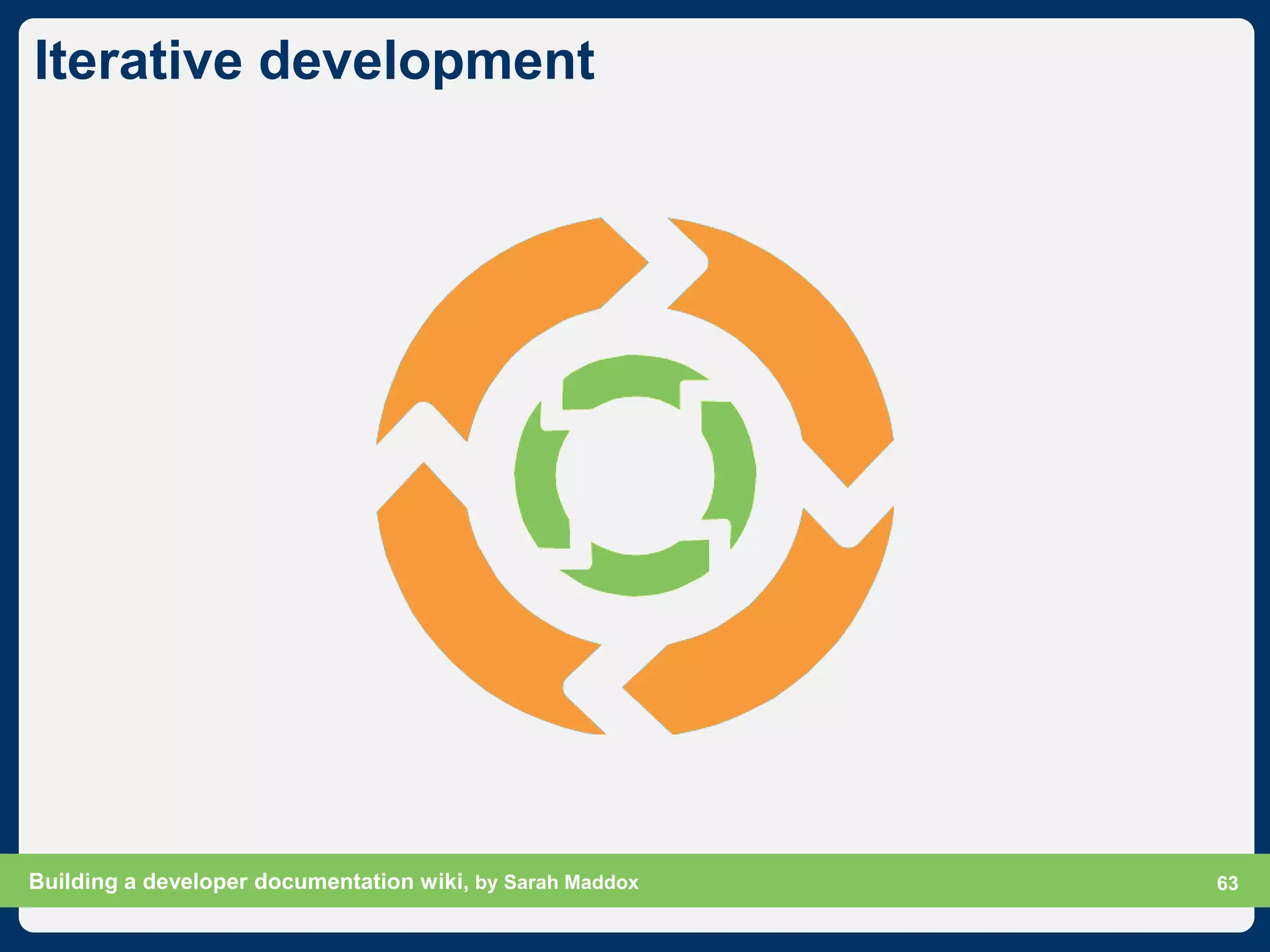 Iterative development

Building a developer documentation wiki, by Sarah Maddox

63